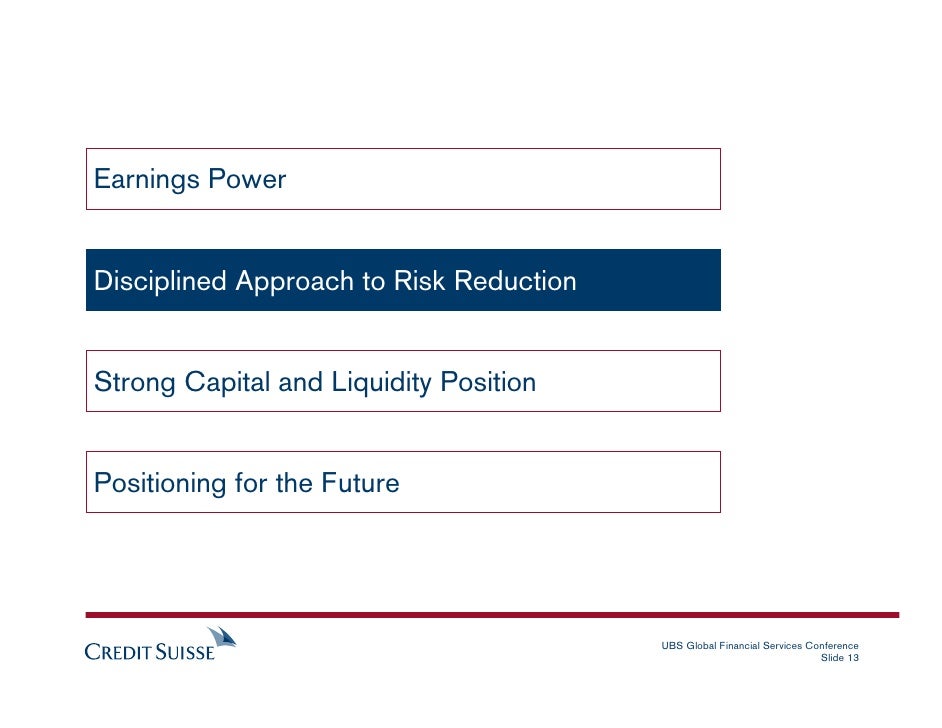 Earnings Power

Disciplined Approach to Risk Reduction

Strong Capital and Liquidity Position

Positioning for the Future

CREDIT SUISSE

UBS Global Financial Services Conference
Slide 13